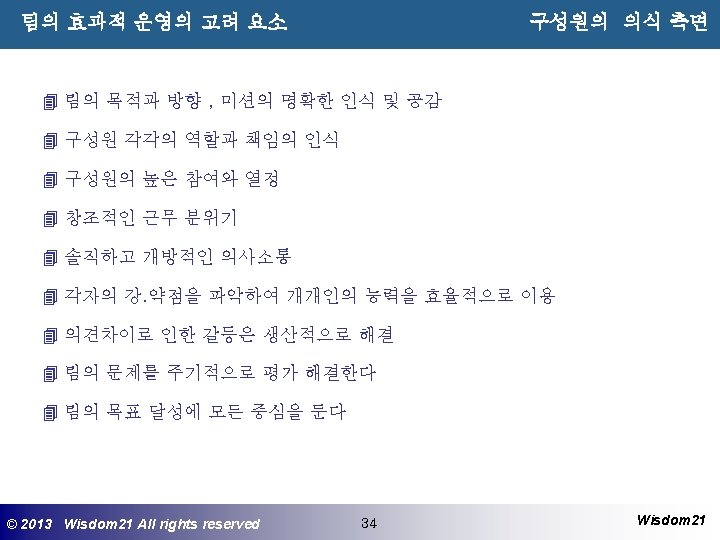 팀의 효과적 운영의 고려 요소

구성원의 의식 측면

팀의 목적과 방향 , 미션의 명확한 인식 및 공감

구성원 각각의 역할과 책임의 인식

구성원의 높은 참여와 열정

창조적인 근무 분위기

솔직하고 개방적인 의사소통

각자의 강.약점을 파악하여 개개인의 능력을 효율적으로 이용

의견차이로 인한 갈등은 생산적으로 해결

팀의 문제를 주기적으로 평가 해결한다

팀의 목표 달성에 모든 중심을 둔다

© 2013 Wisdom21 All rights reserved

34

Wisdom21